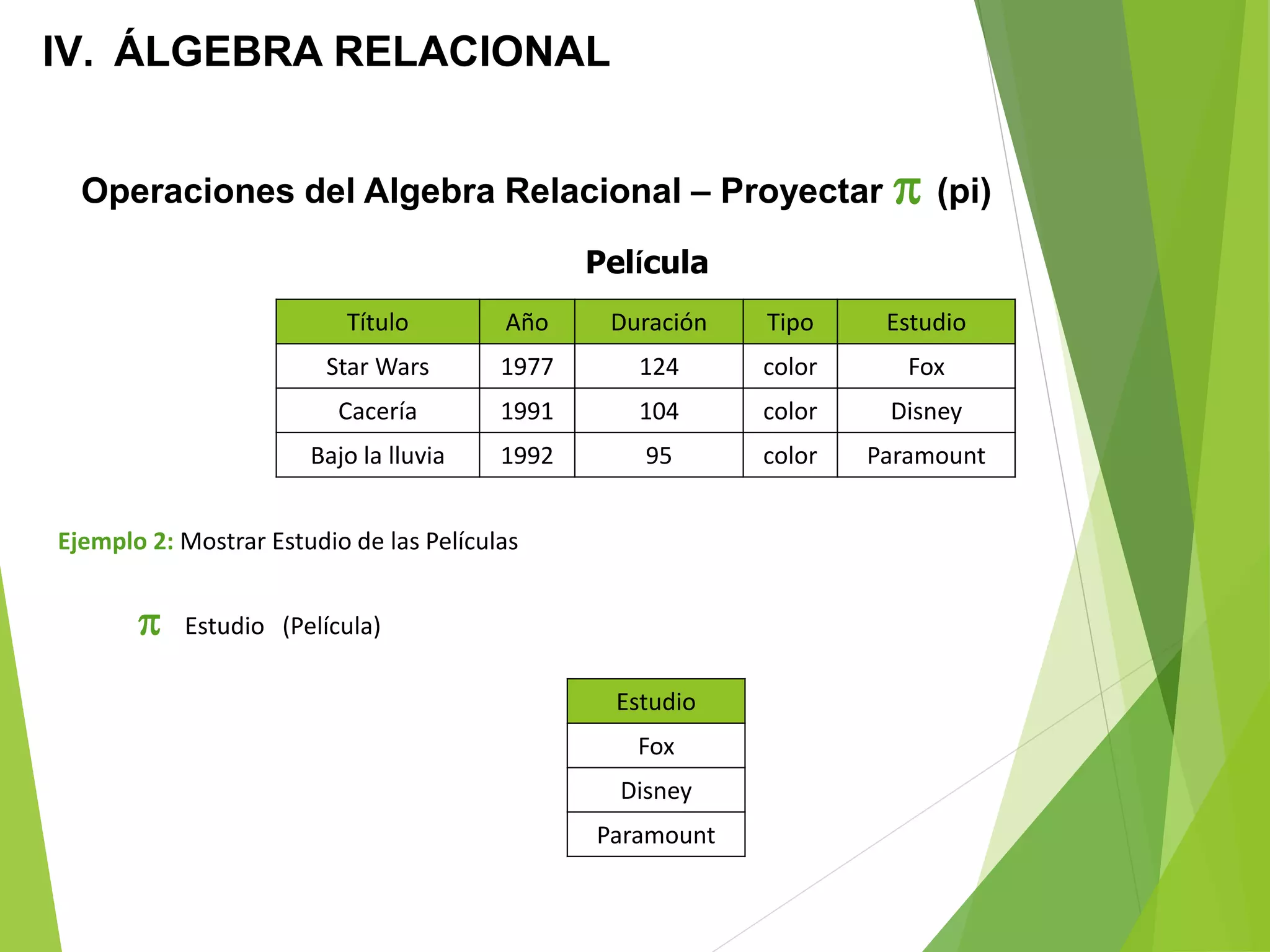 IV. ÁLGEBRA RELACIONAL

Operaciones del Algebra Relacional – Proyectar $\pi$ (pi)

Película

| Título | Año | Duración | Tipo | Estudio |
|---|---|---|---|---|
| Star Wars | 1977 | 124 | color | Fox |
| Cacería | 1991 | 104 | color | Disney |
| Bajo la lluvia | 1992 | 95 | color | Paramount |

Ejemplo 2: Mostrar Estudio de las Películas

$\pi$ Estudio (Película)

| Estudio |
|---|
| Fox |
| Disney |
| Paramount |